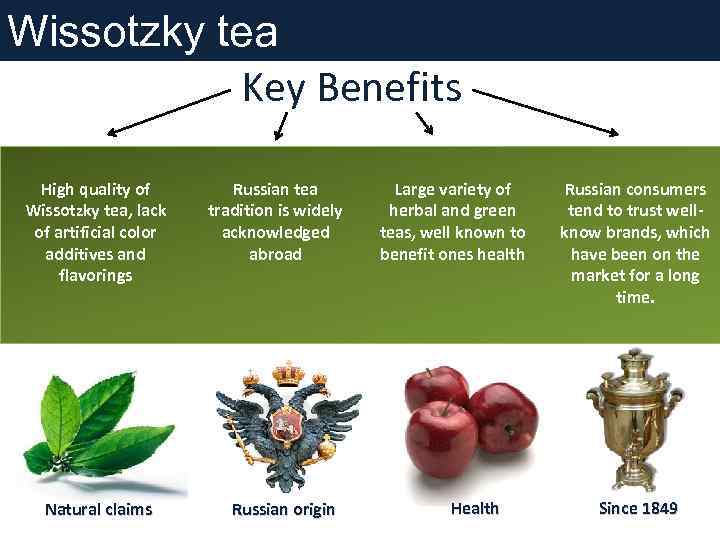 Wissotzky tea

Key Benefits

High quality of Wissotzky tea, lack of artificial color additives and flavorings

Russian tea tradition is widely acknowledged abroad

Large variety of herbal and green teas, well known to benefit ones health

Russian consumers tend to trust well-know brands, which have been on the market for a long time.

Natural claims

Russian origin

Health

Since 1849